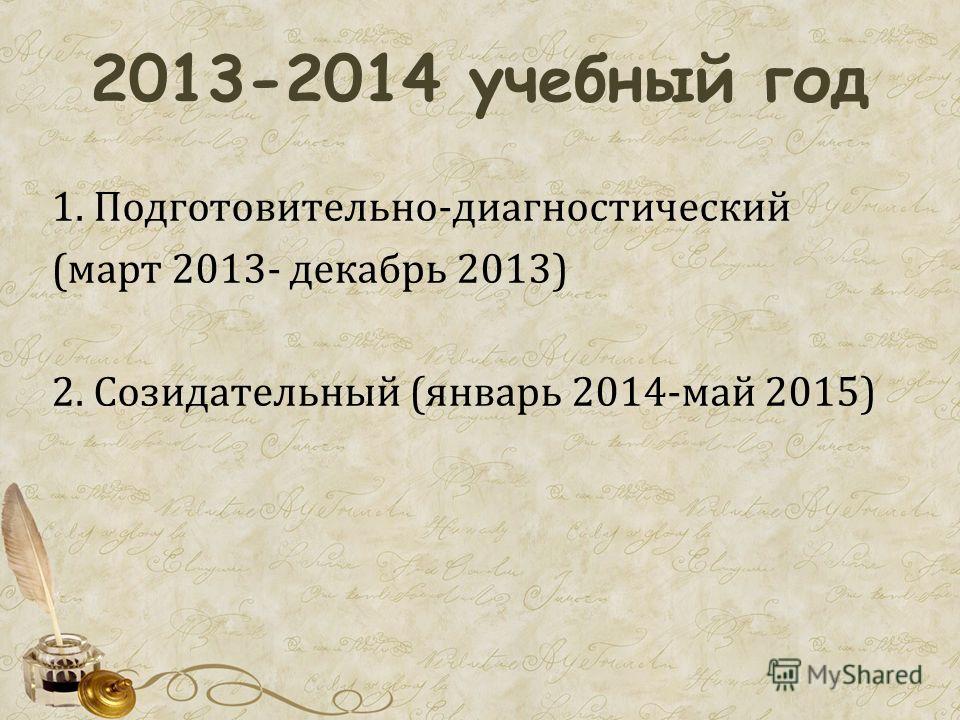 2013-2014 учебный год

1. Подготовительно-диагностический (март 2013- декабрь 2013)

2. Созидательный (январь 2014-май 2015)

MyShared